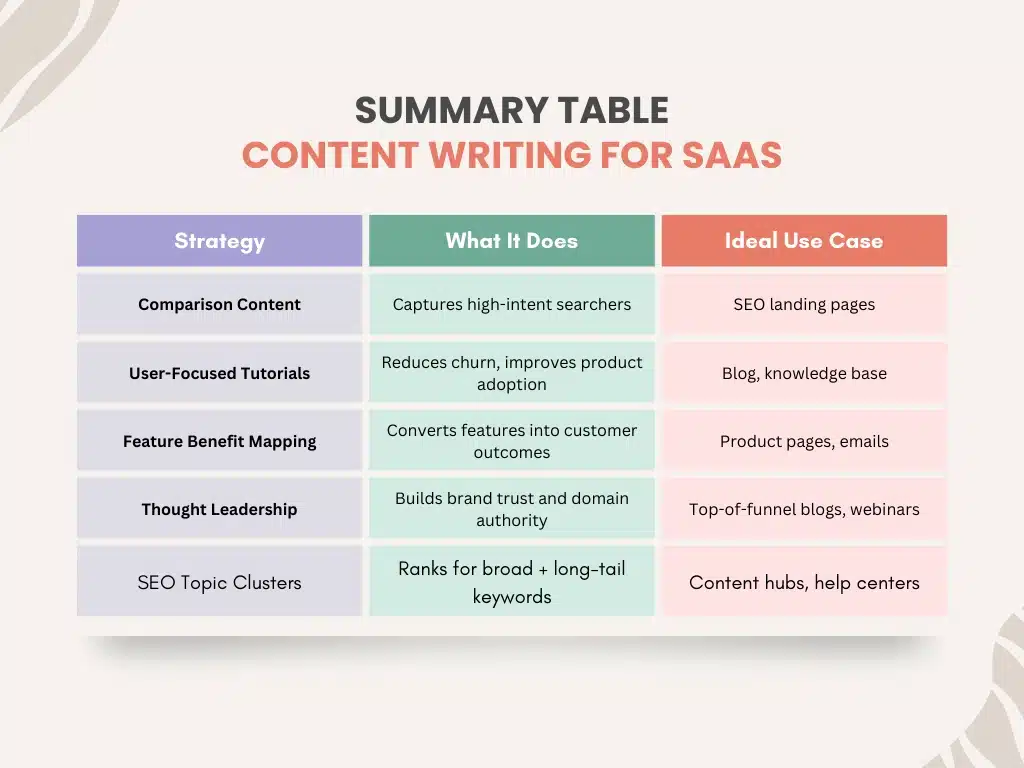 SUMMARY TABLE
CONTENT WRITING FOR SAAS

| Strategy | What It Does | Ideal Use Case |
|---|---|---|
| Comparison Content | Captures high-intent searchers | SEO landing pages |
| User-Focused Tutorials | Reduces churn, improves product adoption | Blog, knowledge base |
| Feature Benefit Mapping | Converts features into customer outcomes | Product pages, emails |
| Thought Leadership | Builds brand trust and domain authority | Top-of-funnel blogs, webinars |
| SEO Topic Clusters | Ranks for broad + long-tail keywords | Content hubs, help centers |